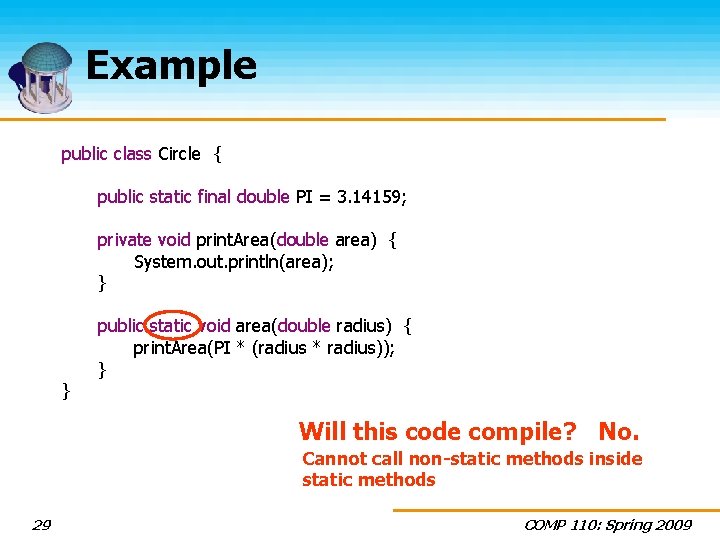 Example

public class Circle {

public static final double PI = 3.14159;

private void printArea(double area) {
System.out.println(area);
}

public static void area(double radius) {
printArea(PI * (radius * radius));
}
}

Will this code compile? No.
Cannot call non-static methods inside static methods

29

COMP 110: Spring 2009